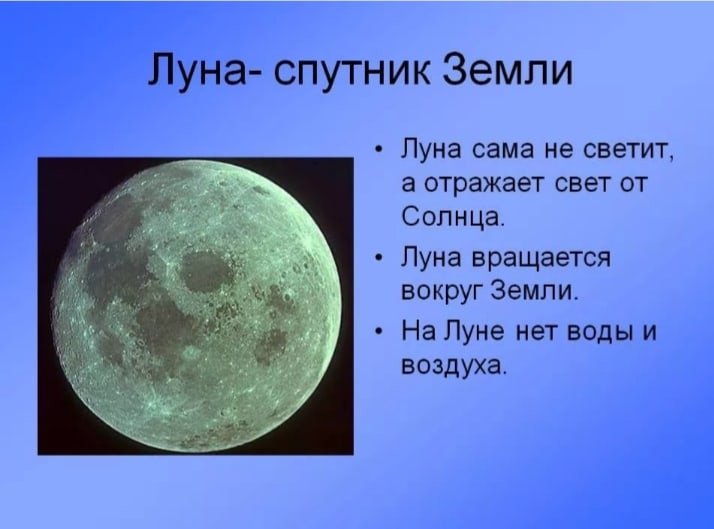 Луна- спутник Земли

• Луна сама не светит, а отражает свет от Солнца.

• Луна вращается вокруг Земли.

• На Луне нет воды и воздуха.